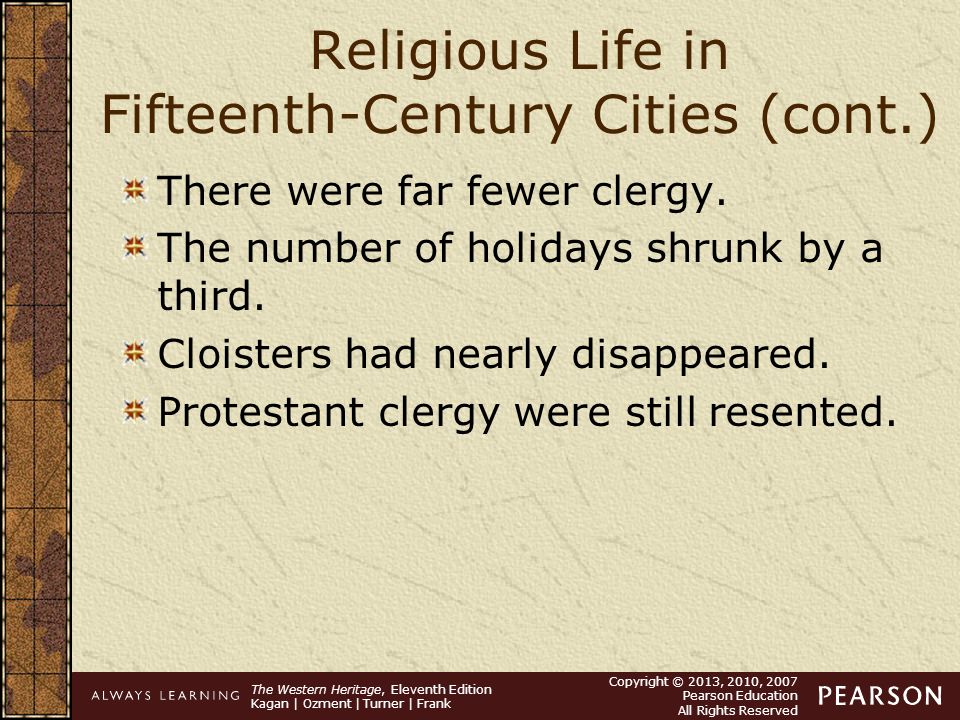 Religious Life in Fifteenth-Century Cities (cont.)

There were far fewer clergy.

The number of holidays shrunk by a third.

Cloisters had nearly disappeared.

Protestant clergy were still resented.

ALWAYS LEARNING

The Western Heritage, Eleventh Edition
Kagan | Ozment | Turner | Frank

Copyright © 2013, 2010, 2007
Pearson Education
All Rights Reserved

PEARSON